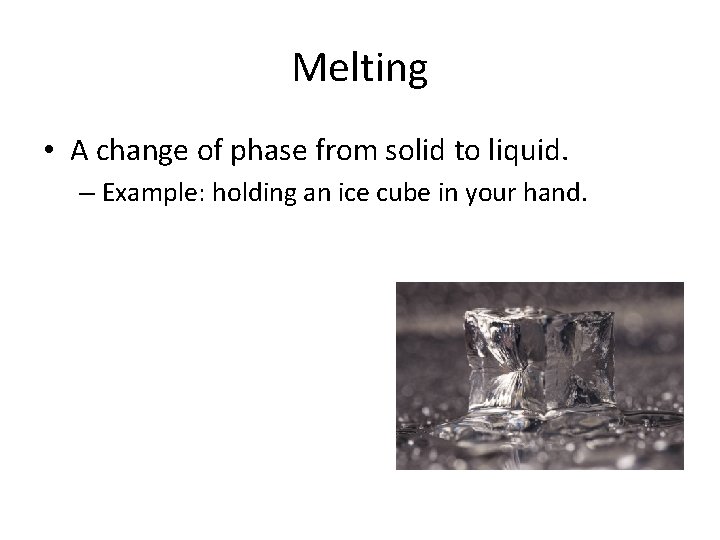 Melting

• A change of phase from solid to liquid.
– Example: holding an ice cube in your hand.